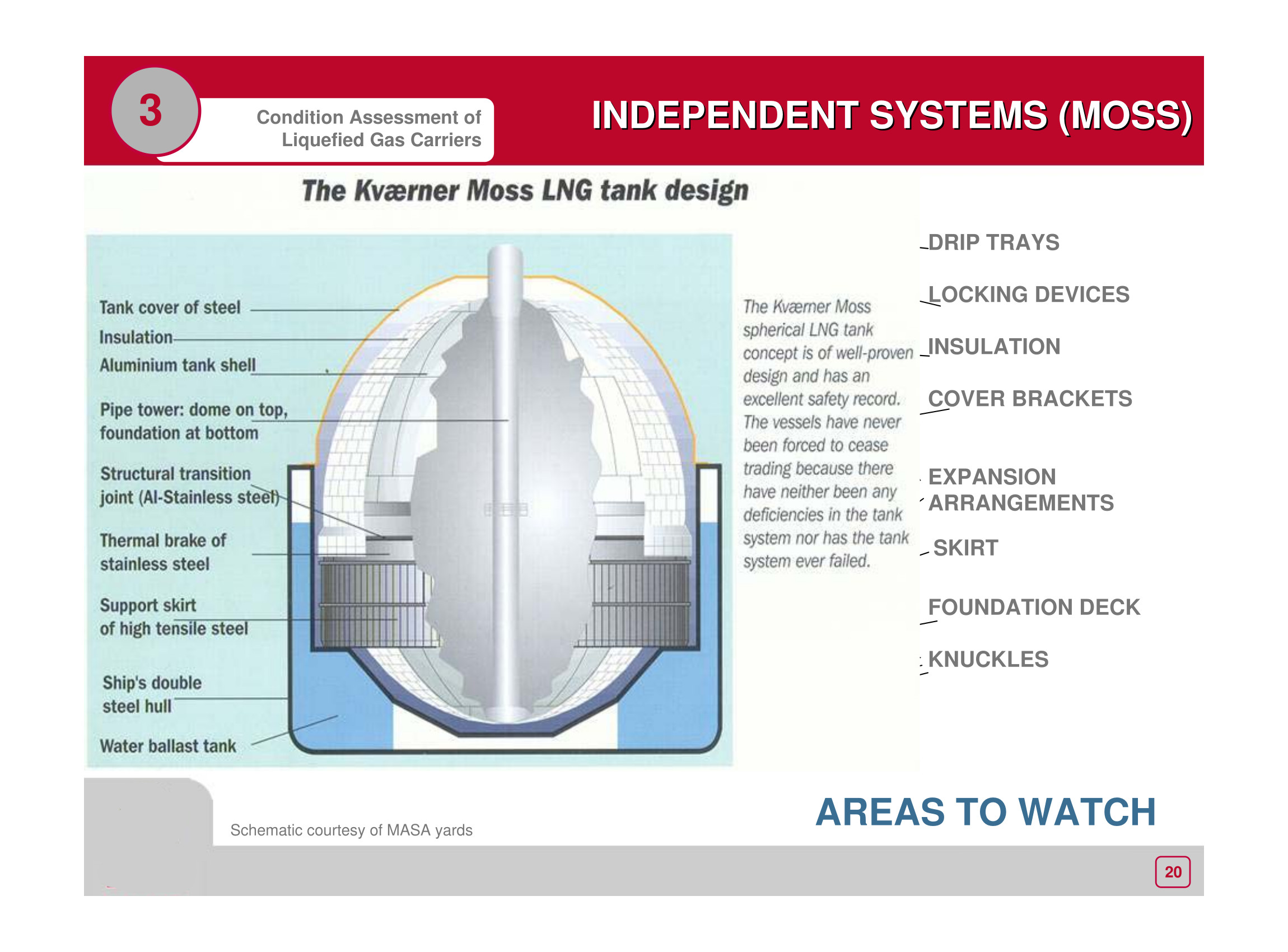 3

Condition Assessment of Liquefied Gas Carriers

INDEPENDENT SYSTEMS (MOSS)

The Kværner Moss LNG tank design

Tank cover of steel

Insulation

Aluminium tank shell

Pipe tower: dome on top, foundation at bottom

Structural transition joint (Al-Stainless steel)

Thermal brake of stainless steel

Support skirt of high tensile steel

Ship's double steel hull

Water ballast tank

The Kværner Moss spherical LNG tank concept is of well-proven design and has an excellent safety record. The vessels have never been forced to cease trading because there have neither been any deficiencies in the tank system nor has the tank system ever failed.

DRIP TRAYS

LOCKING DEVICES

INSULATION

COVER BRACKETS

EXPANSION ARRANGEMENTS

SKIRT

FOUNDATION DECK

KNUCKLES

Schematic courtesy of MASA yards

AREAS TO WATCH

20